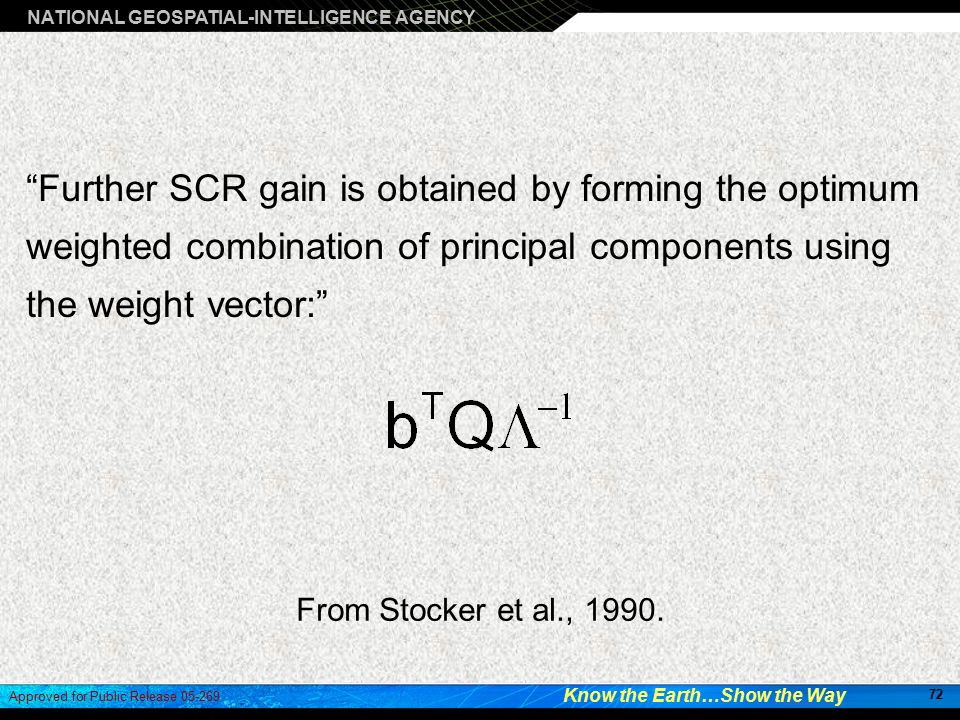 NATIONAL GEOSPATIAL-INTELLIGENCE AGENCY

“Further SCR gain is obtained by forming the optimum weighted combination of principal components using the weight vector:”

$b^T Q \Lambda^{-1}$

From Stocker et al., 1990.

Approved for Public Release 05-269

Know the Earth…Show the Way

72